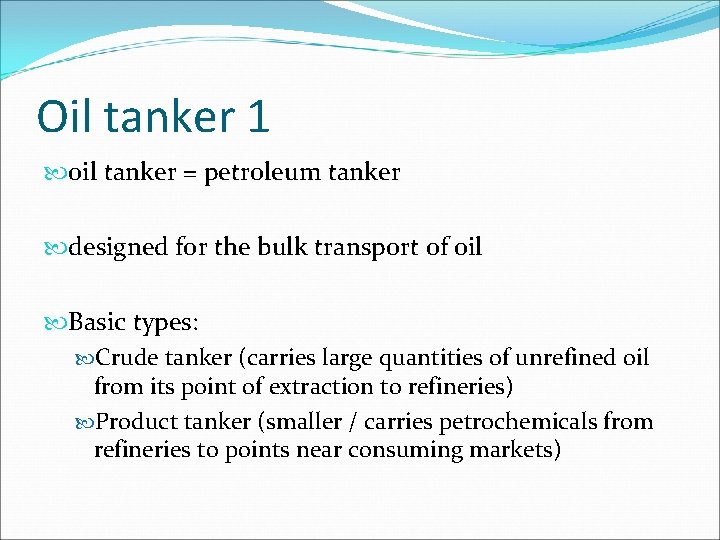 Oil tanker 1

oil tanker = petroleum tanker

designed for the bulk transport of oil

Basic types:

Crude tanker (carries large quantities of unrefined oil from its point of extraction to refineries)

Product tanker (smaller / carries petrochemicals from refineries to points near consuming markets)